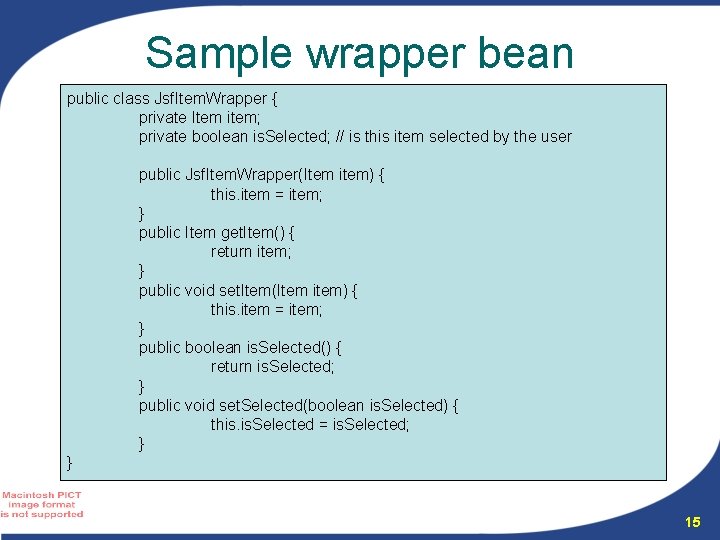 Sample wrapper bean

public class JsfItemWrapper {
private Item item;
private boolean isSelected; // is this item selected by the user

public JsfItemWrapper(Item item) {
this.item = item;
}
public Item getItem() {
return item;
}
public void setItem(Item item) {
this.item = item;
}
public boolean isSelected() {
return isSelected;
}
public void setSelected(boolean isSelected) {
this.isSelected = isSelected;
}
}

Macintosh PICT image format is not supported

15